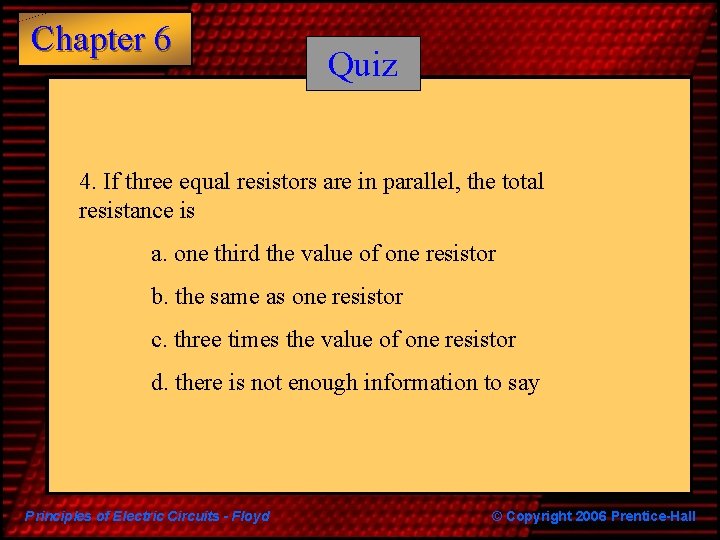 Chapter 6

Quiz

4. If three equal resistors are in parallel, the total resistance is

a. one third the value of one resistor

b. the same as one resistor

c. three times the value of one resistor

d. there is not enough information to say

Principles of Electric Circuits - Floyd

© Copyright 2006 Prentice-Hall